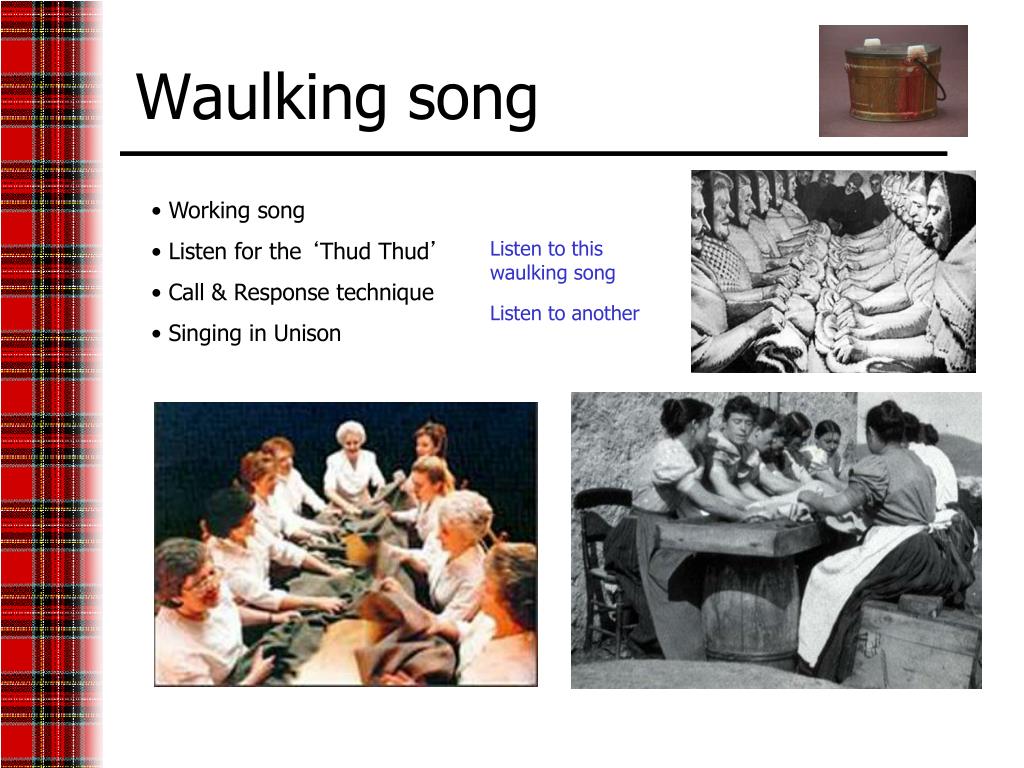 Waulking song

• Working song
• Listen for the ‘Thud Thud’
• Call & Response technique
• Singing in Unison

Listen to this waulking song

Listen to another